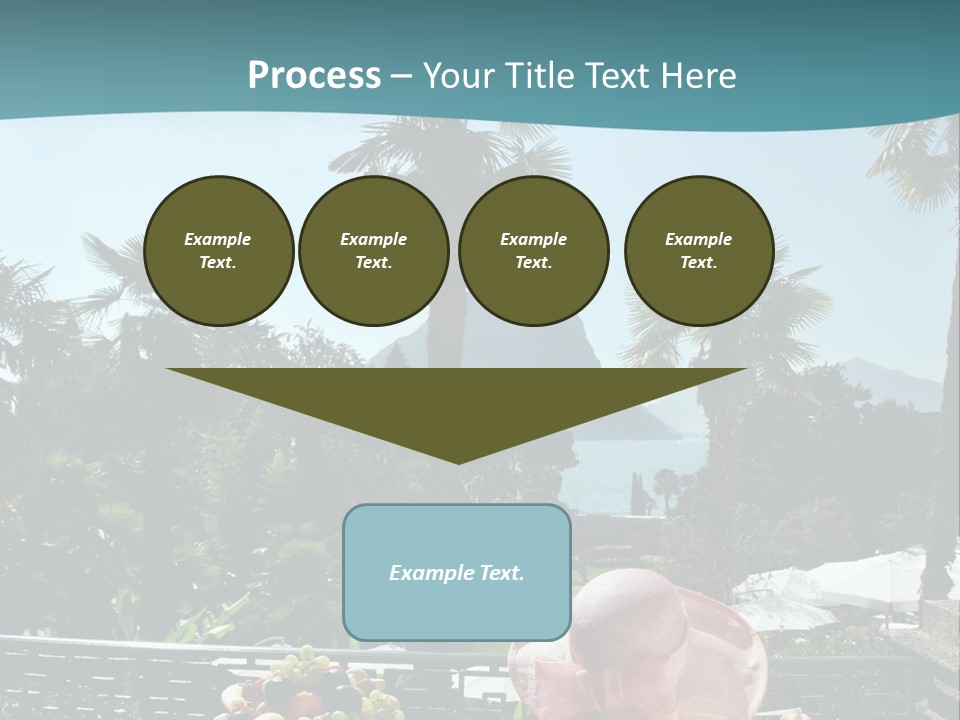 Process – Your Title Text Here

Example Text.

Example Text.

Example Text.

Example Text.

Example Text.